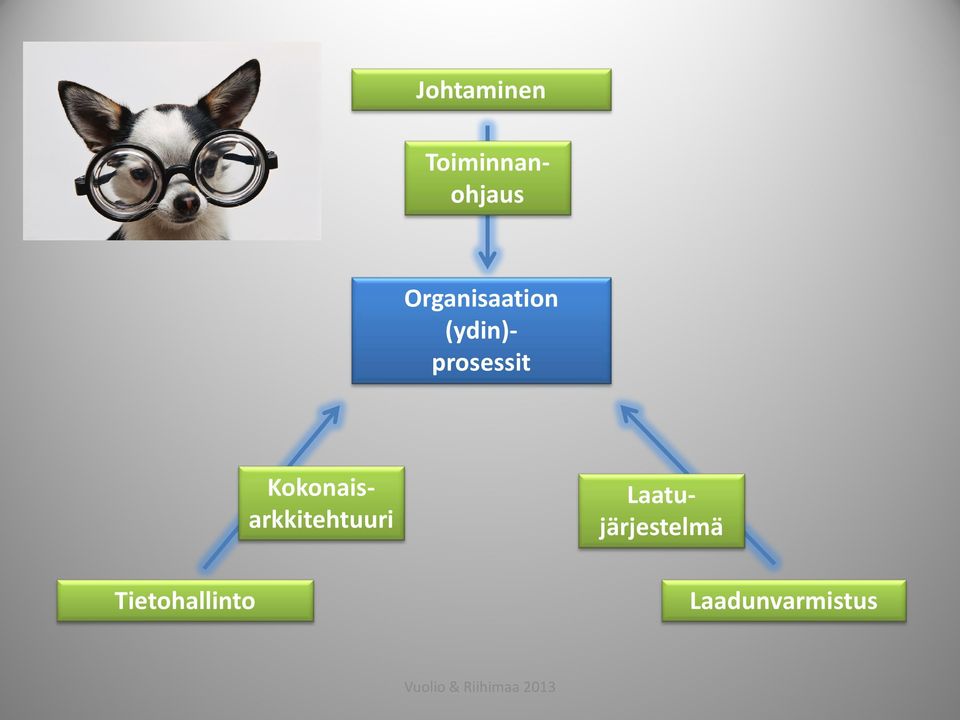 Johtaminen

Toiminnan-ohjaus

Organisaation (ydin)-prosessit

Kokonais-arkkitehtuuri

Laatu-järjestelmä

Tietohallinto

Laadunvarmistus

Vuolio & Riihimaa 2013